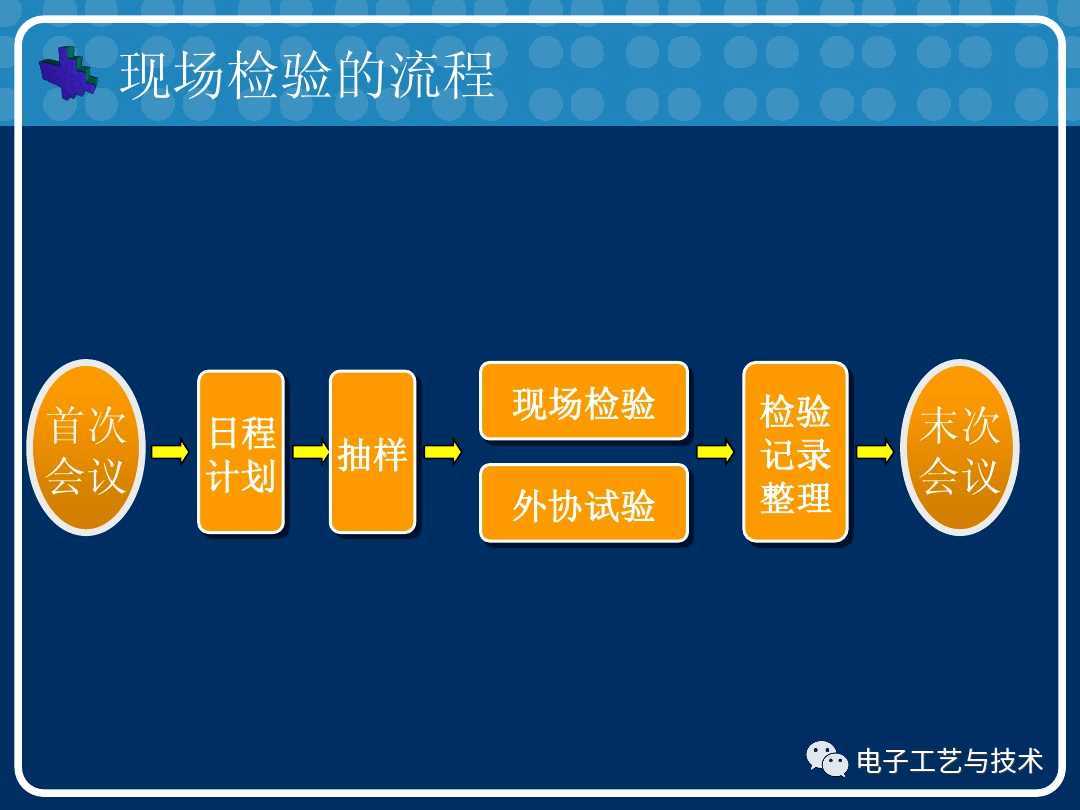 现场检验的流程

首次会议

日程计划

抽样

现场检验

外协试验

检验记录整理

末次会议

电子工艺与技术